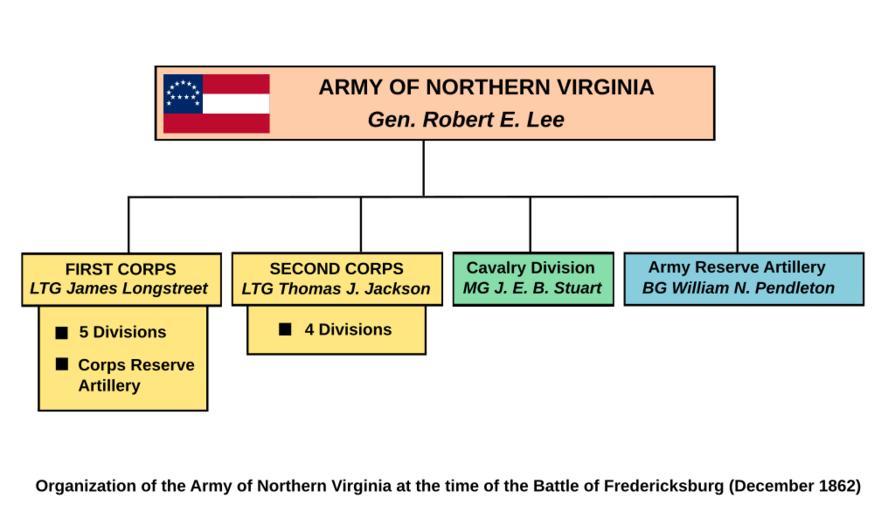 ARMY OF NORTHERN VIRGINIA
Gen. Robert E. Lee

FIRST CORPS
LTG James Longstreet

■ 5 Divisions
■ Corps Reserve Artillery

SECOND CORPS
LTG Thomas J. Jackson

■ 4 Divisions

Cavalry Division
MG J. E. B. Stuart

Army Reserve Artillery
BG William N. Pendleton

Organization of the Army of Northern Virginia at the time of the Battle of Fredericksburg (December 1862)